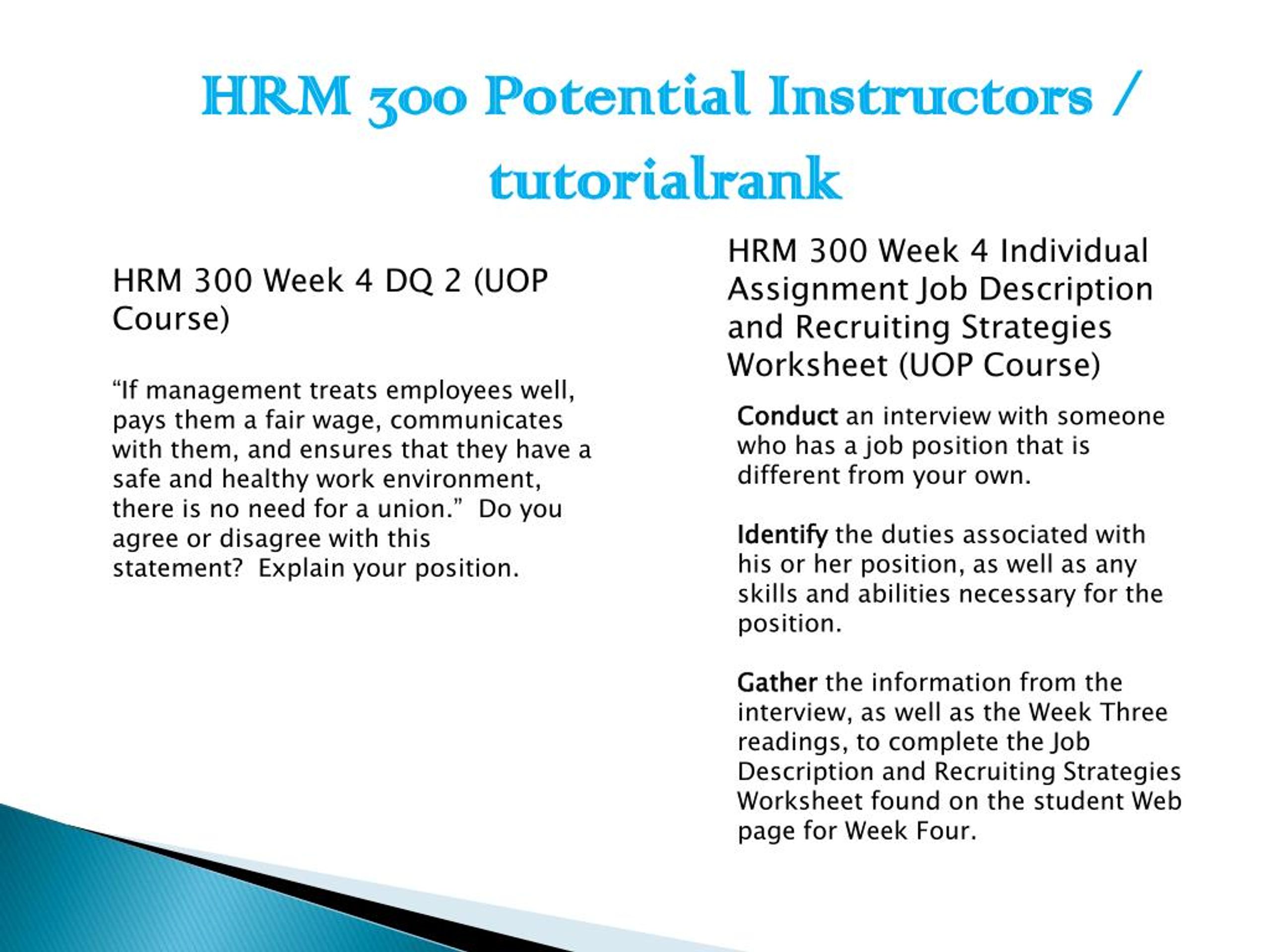 HRM 300 Potential Instructors / tutorialrank

HRM 300 Week 4 DQ 2 (UOP Course)

“If management treats employees well, pays them a fair wage, communicates with them, and ensures that they have a safe and healthy work environment, there is no need for a union.” Do you agree or disagree with this statement? Explain your position.

HRM 300 Week 4 Individual Assignment Job Description and Recruiting Strategies Worksheet (UOP Course)

Conduct an interview with someone who has a job position that is different from your own.

Identify the duties associated with his or her position, as well as any skills and abilities necessary for the position.

Gather the information from the interview, as well as the Week Three readings, to complete the Job Description and Recruiting Strategies Worksheet found on the student Web page for Week Four.